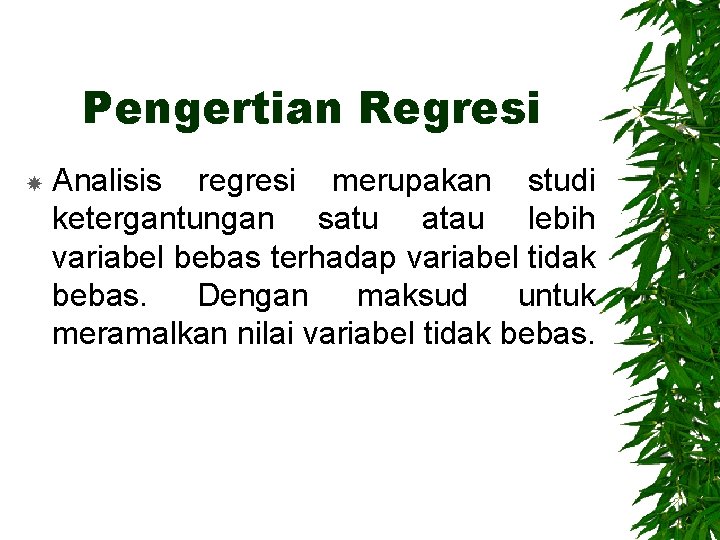 Pengertian Regresi

Analisis regresi merupakan studi ketergantungan satu atau lebih variabel bebas terhadap variabel tidak bebas. Dengan maksud untuk meramalkan nilai variabel tidak bebas.